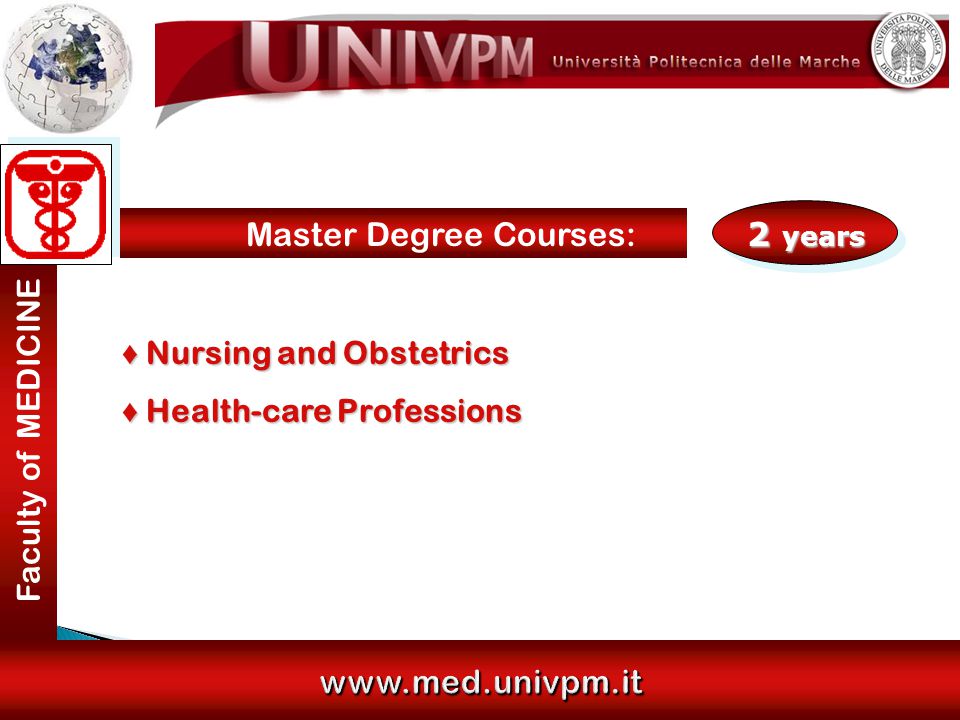 UNIVPM Università Politecnica delle Marche

UNIVERSITÀ POLITECNICA DELLE MARCHE

Faculty of MEDICINE

Master Degree Courses:

2 years

♦ Nursing and Obstetrics

♦ Health-care Professions

www.med.univpm.it